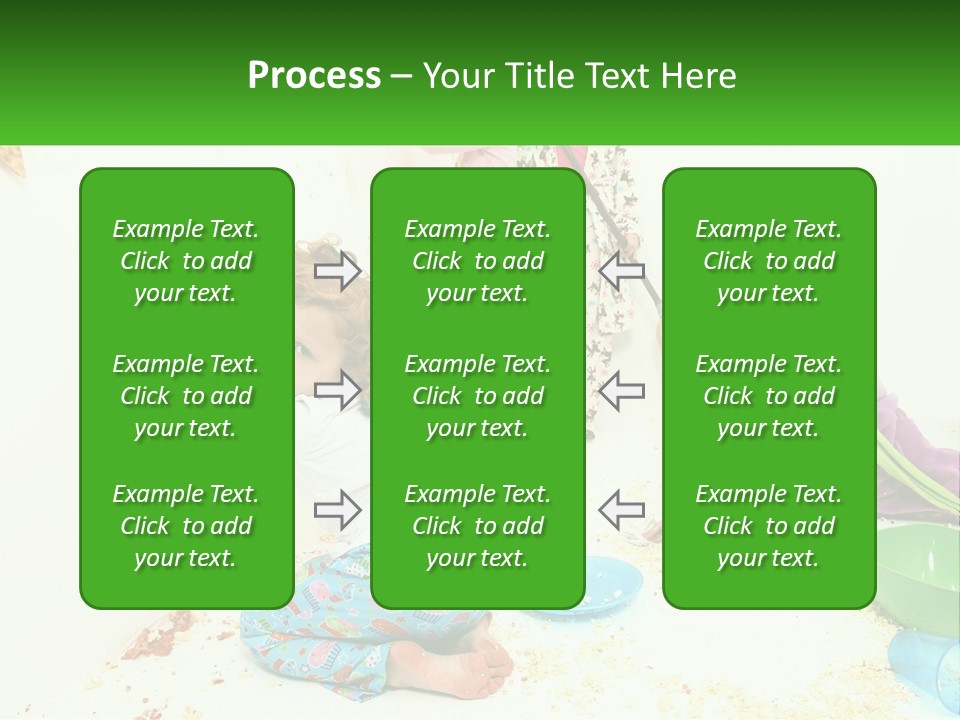 Process – Your Title Text Here

Example Text. Click to add your text.

Example Text. Click to add your text.

Example Text. Click to add your text.

Example Text. Click to add your text.

Example Text. Click to add your text.

Example Text. Click to add your text.

Example Text. Click to add your text.

Example Text. Click to add your text.

Example Text. Click to add your text.